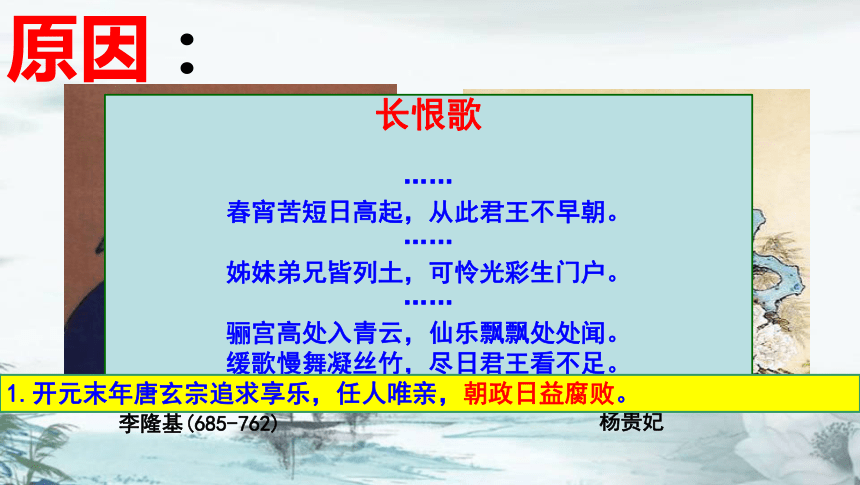 原因：

长恨歌

……

春宵苦短日高起，从此君王不早朝。

……

姊妹弟兄皆列土，可怜光彩生门户。

……

骊宫高处入青云，仙乐飘飘处处闻。
缓歌慢舞凝丝竹，尽日君王看不足。

1.开元末年唐玄宗追求享乐，任人唯亲，朝政日益腐败。

李隆基(685-762)

杨贵妃